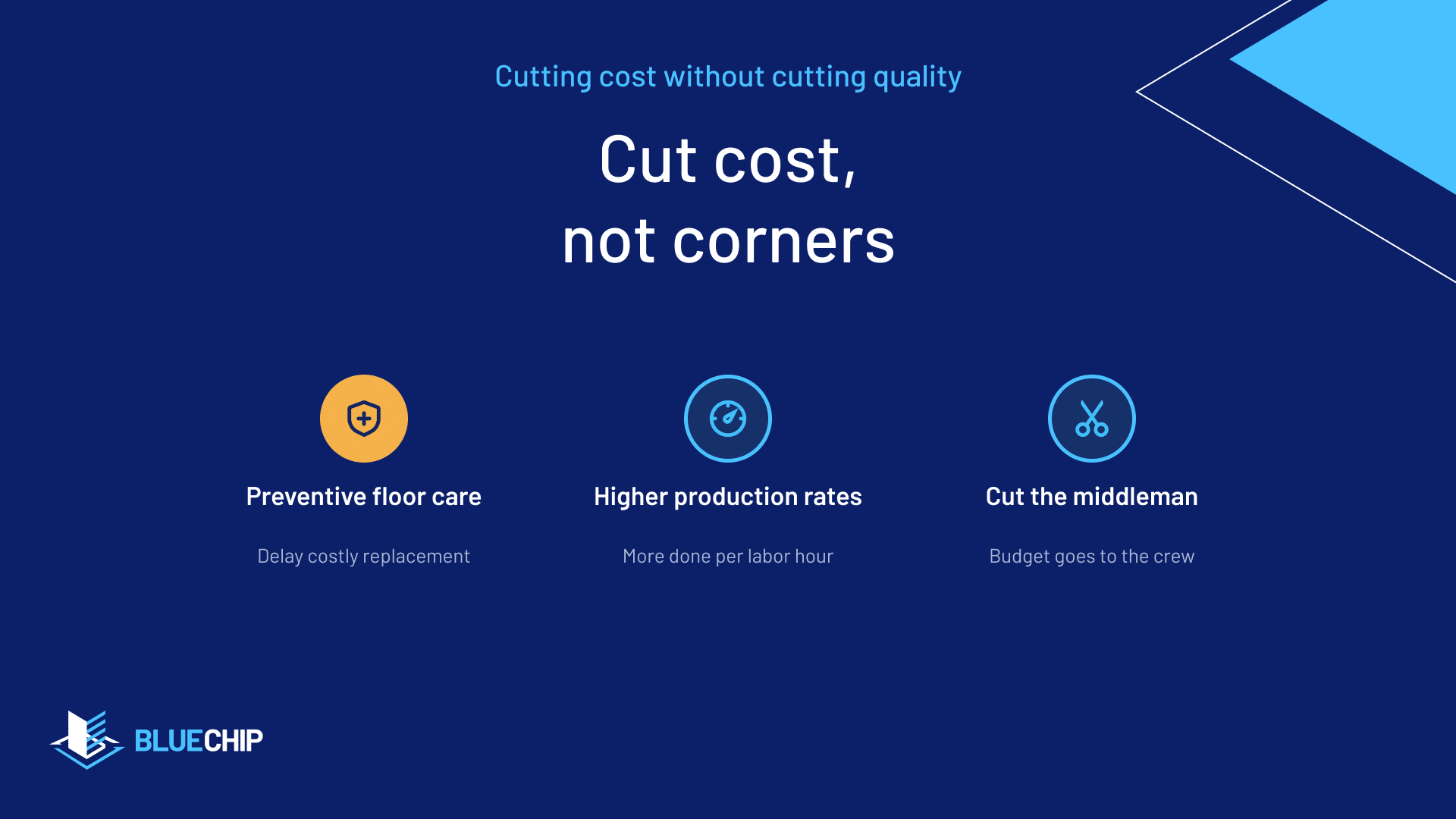 Cutting cost without cutting quality

Cut cost,
not corners

Preventive floor care

Delay costly replacement

Higher production rates

More done per labor hour

Cut the middleman

Budget goes to the crew

BLUECHIP